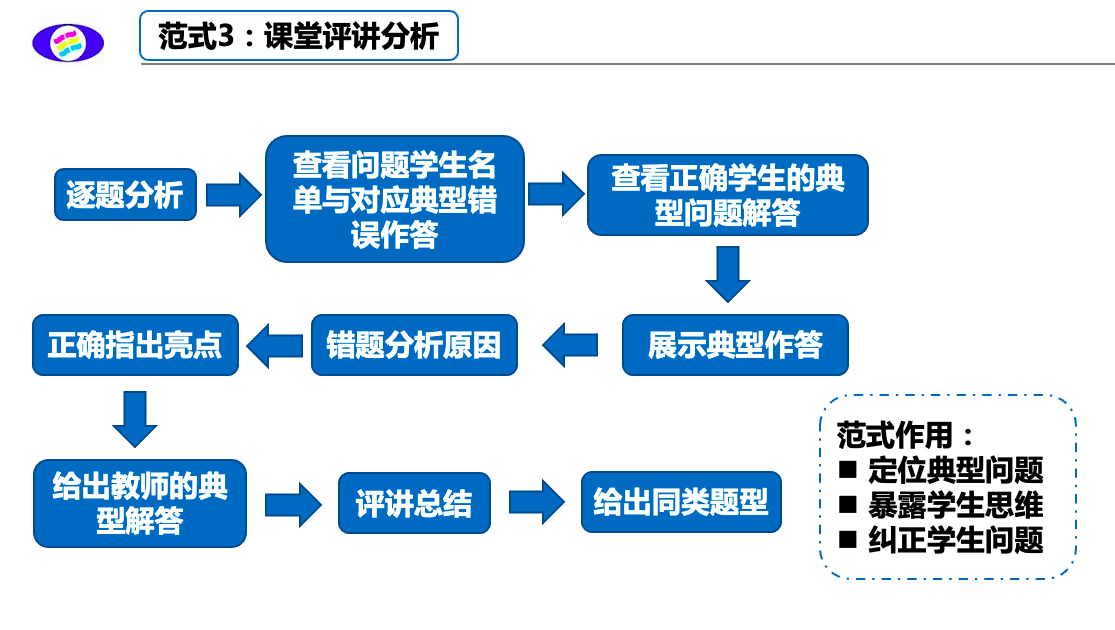 范式3：课堂评讲分析

逐题分析

查看问题学生名单与对应典型错误作答

查看正确学生的典型问题解答

展示典型作答

错题分析原因

正确指出亮点

给出教师的典型解答

评讲总结

给出同类题型

范式作用：
■ 定位典型问题
■ 暴露学生思维
■ 纠正学生问题